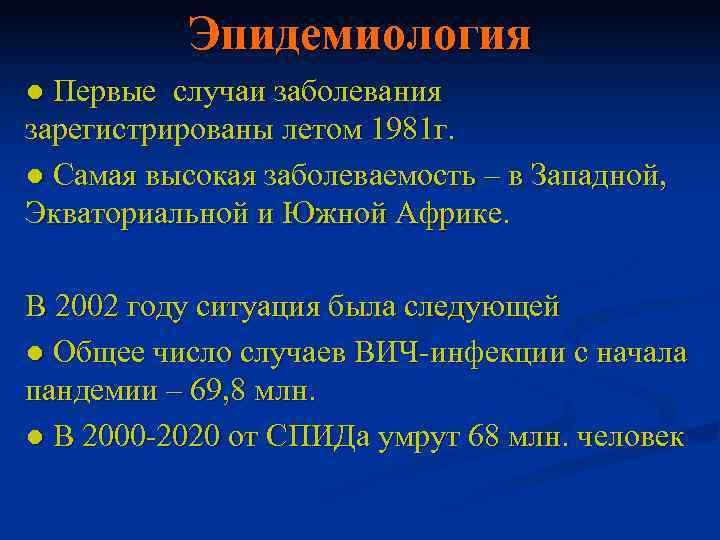 Эпидемиология

● Первые случаи заболевания зарегистрированы летом 1981г.

● Самая высокая заболеваемость – в Западной, Экваториальной и Южной Африке.

В 2002 году ситуация была следующей

● Общее число случаев ВИЧ-инфекции с начала пандемии – 69,8 млн.

● В 2000-2020 от СПИДа умрут 68 млн. человек